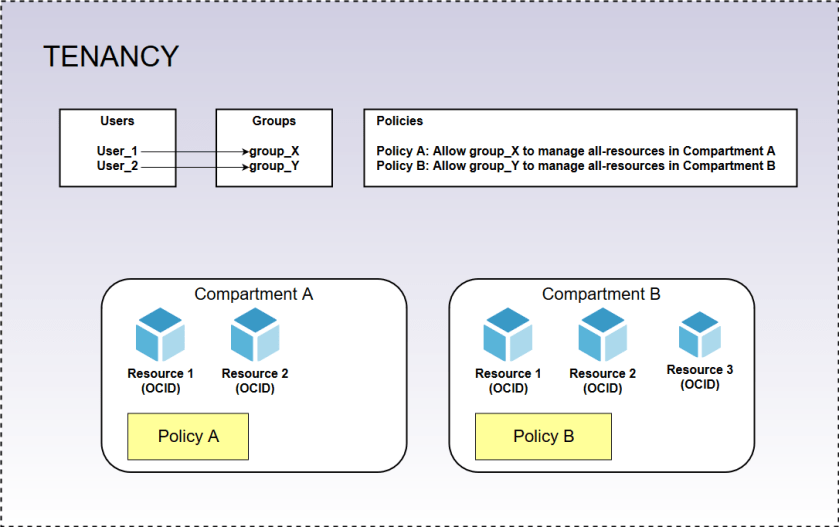 TENANCY

Users

User_1
User_2

Groups

group_X
group_Y

Policies

Policy A: Allow group_X to manage all-resources in Compartment A
Policy B: Allow group_Y to manage all-resources in Compartment B

Compartment A

Resource 1 (OCID)

Resource 2 (OCID)

Policy A

Compartment B

Resource 1 (OCID)

Resource 2 (OCID)

Resource 3 (OCID)

Policy B